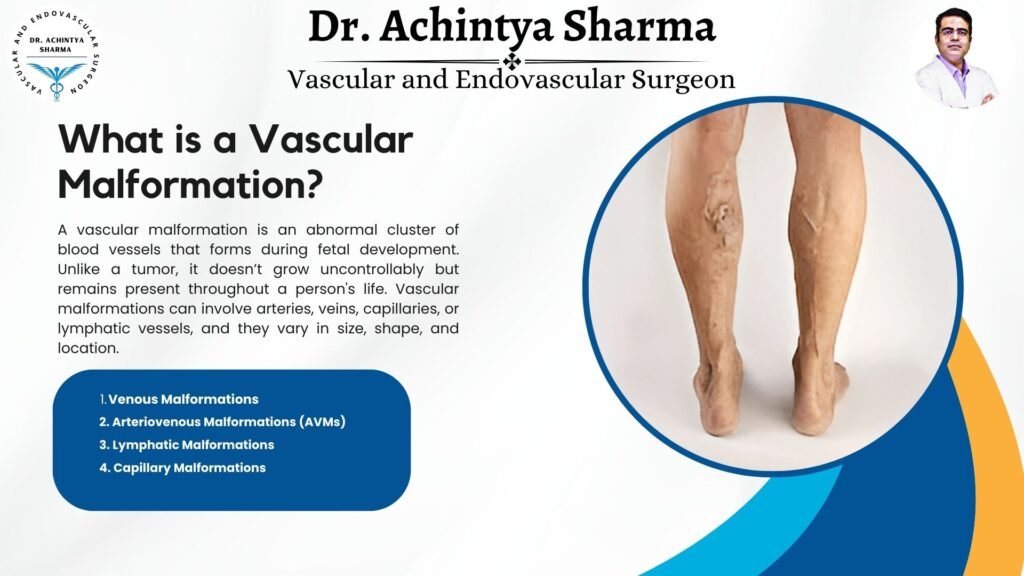 VASCULAR AND ENDOVASCULAR SURGEON
DR. ACHINTYA SHARMA

Dr. Achintya Sharma

Vascular and Endovascular Surgeon

What is a Vascular Malformation?

A vascular malformation is an abnormal cluster of blood vessels that forms during fetal development. Unlike a tumor, it doesn't grow uncontrollably but remains present throughout a person's life. Vascular malformations can involve arteries, veins, capillaries, or lymphatic vessels, and they vary in size, shape, and location.

1. Venous Malformations
2. Arteriovenous Malformations (AVMs)
3. Lymphatic Malformations
4. Capillary Malformations